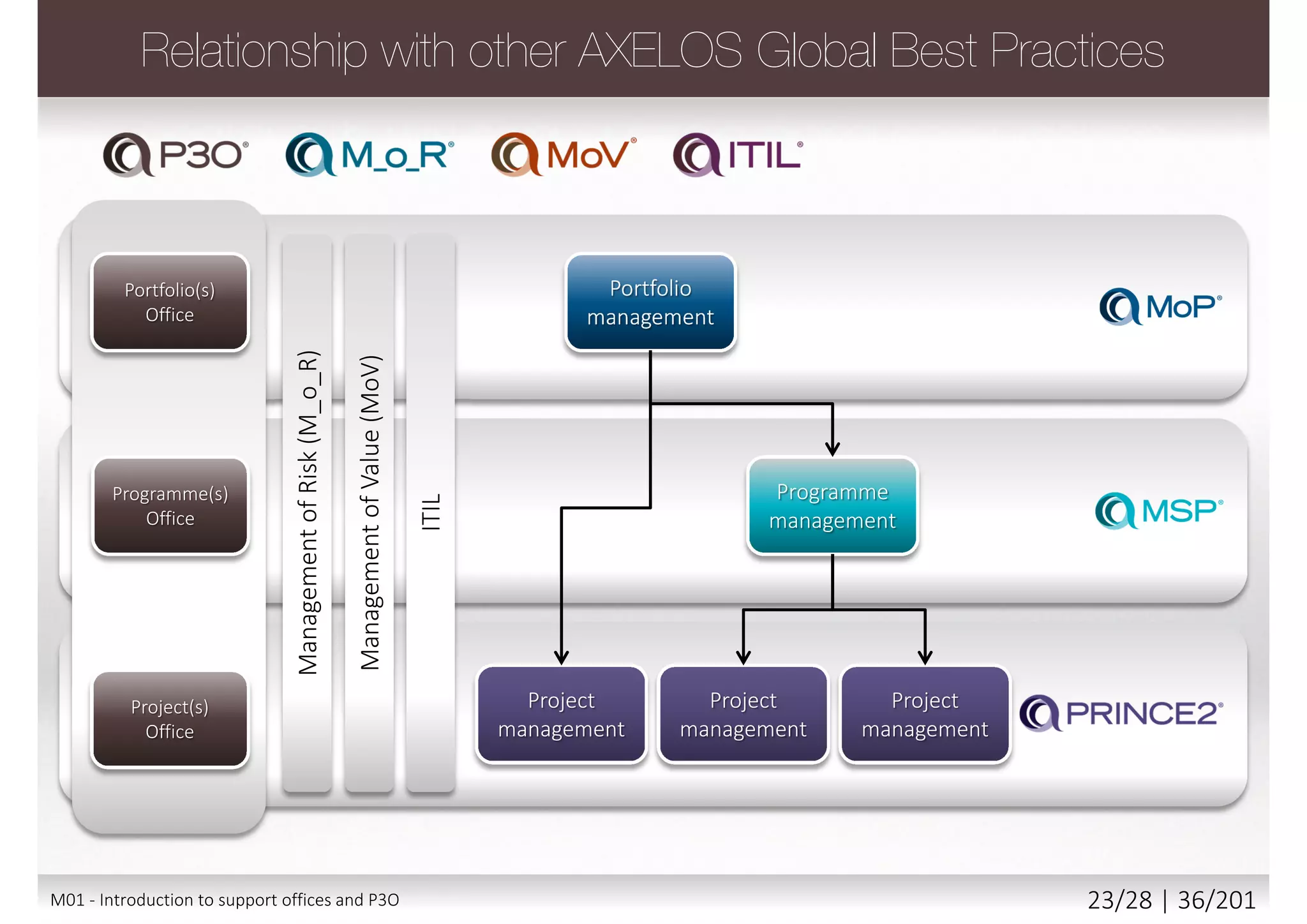 Relationship with other AXELOS Global Best Practices

P3O® M_o_R® MoV® ITIL®

Portfolio(s) Office

Programme(s) Office

Project(s) Office

Management of Risk (M_o_R)

Management of Value (MoV)

ITIL

Portfolio management

MoP®

Programme management

MSP®

Project management

Project management

Project management

PRINCE2®

M01 - Introduction to support offices and P3O

23/28 | 36/201